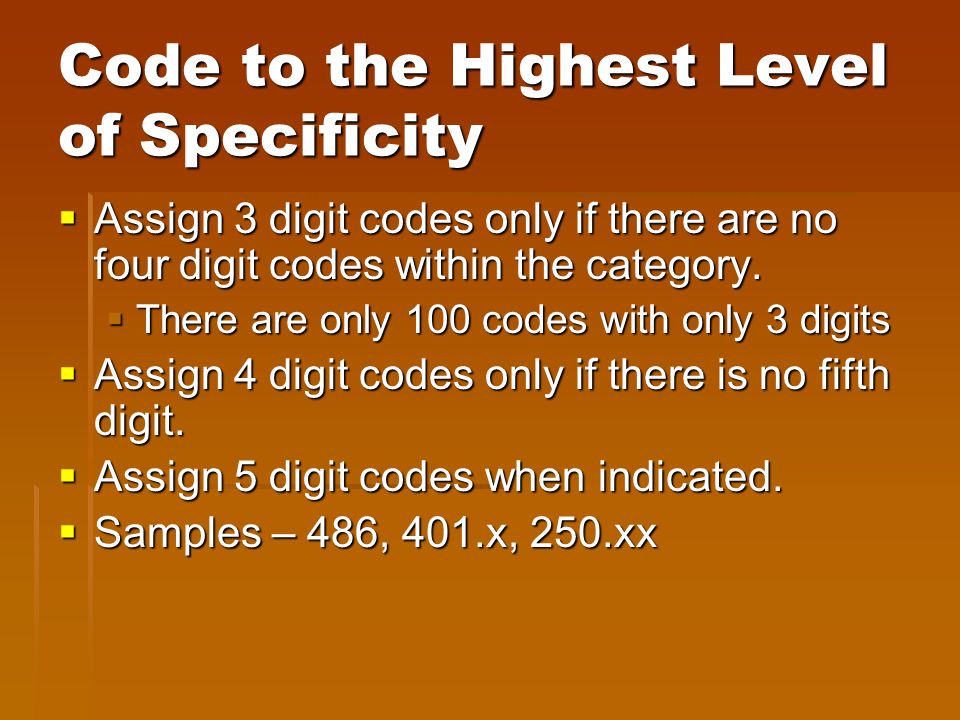 Code to the Highest Level of Specificity

- Assign 3 digit codes only if there are no four digit codes within the category.
  - There are only 100 codes with only 3 digits
- Assign 4 digit codes only if there is no fifth digit.
- Assign 5 digit codes when indicated.
- Samples – 486, 401.x, 250.xx